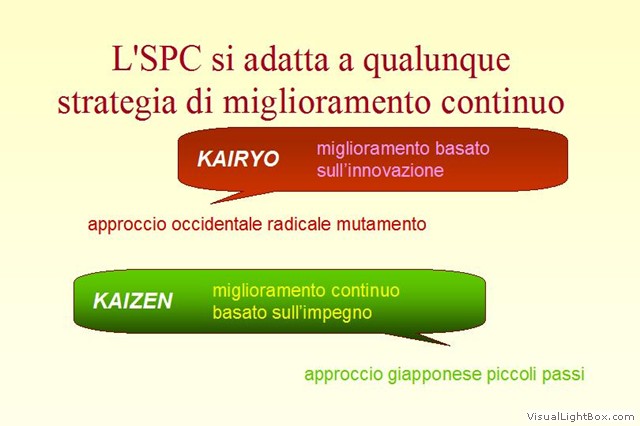 L'SPC si adatta a qualunque strategia di miglioramento continuo

KAIRYO

miglioramento basato sull'innovazione

approccio occidentale radicale mutamento

KAIZEN

miglioramento continuo basato sull'impegno

approccio giapponese piccoli passi

VisualLightBox.com